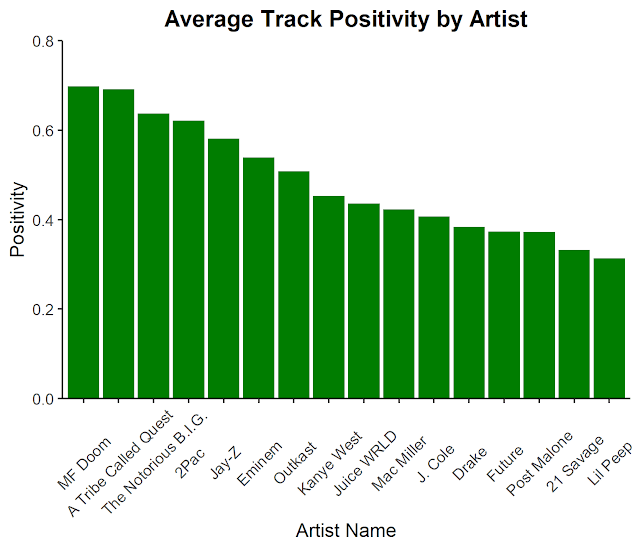 Average Track Positivity by Artist

Positivity

0.8
0.6
0.4
0.2
0.0

MF Doom
A Tribe Called Quest
The Notorious B.I.G.
2Pac
Jay-Z
Eminem
Outkast
Kanye West
Juice WRLD
Mac Miller
J. Cole
Drake
Future
Post Malone
21 Savage
Lil Peep

Artist Name